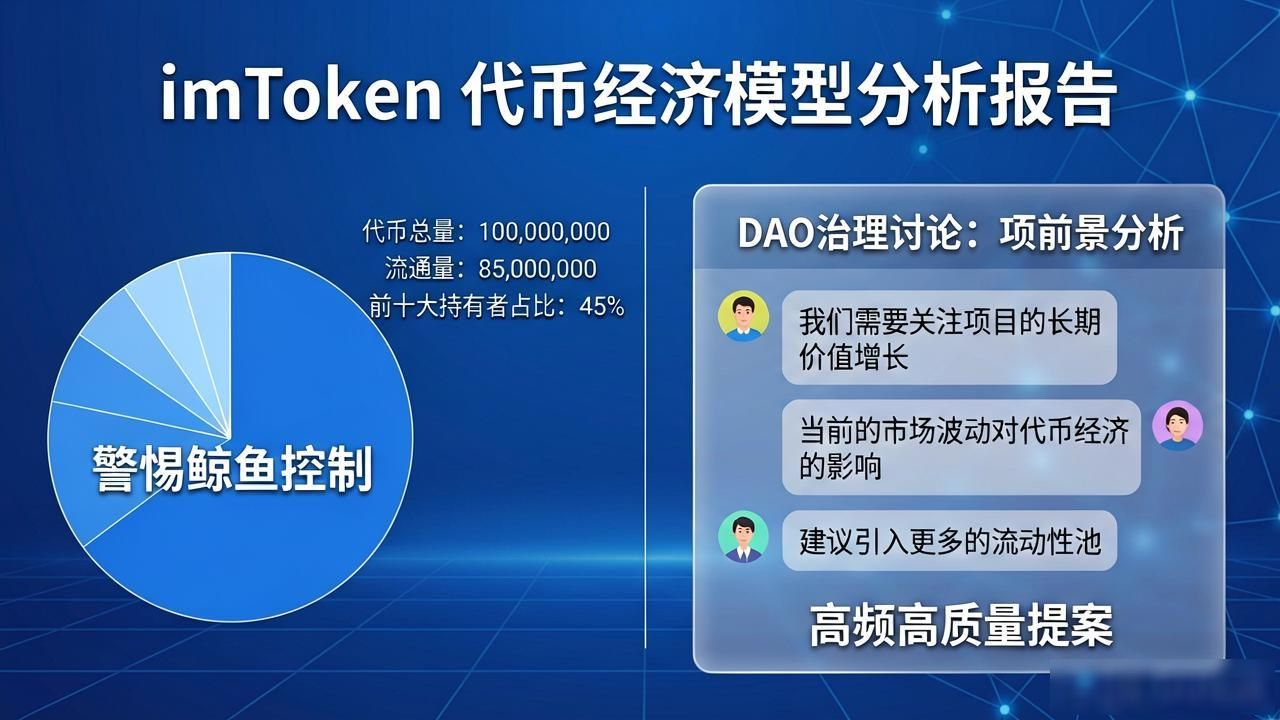 imToken 代币经济模型分析报告

代币总量：100,000,000
流通量：85,000,000
前十大持有者占比：45%

警惕鲸鱼控制

DAO治理讨论：项前景分析

我们需要关注项目的长期价值增长

当前的市场波动对代币经济的影响

建议引入更多的流动性池

高频高质量提案